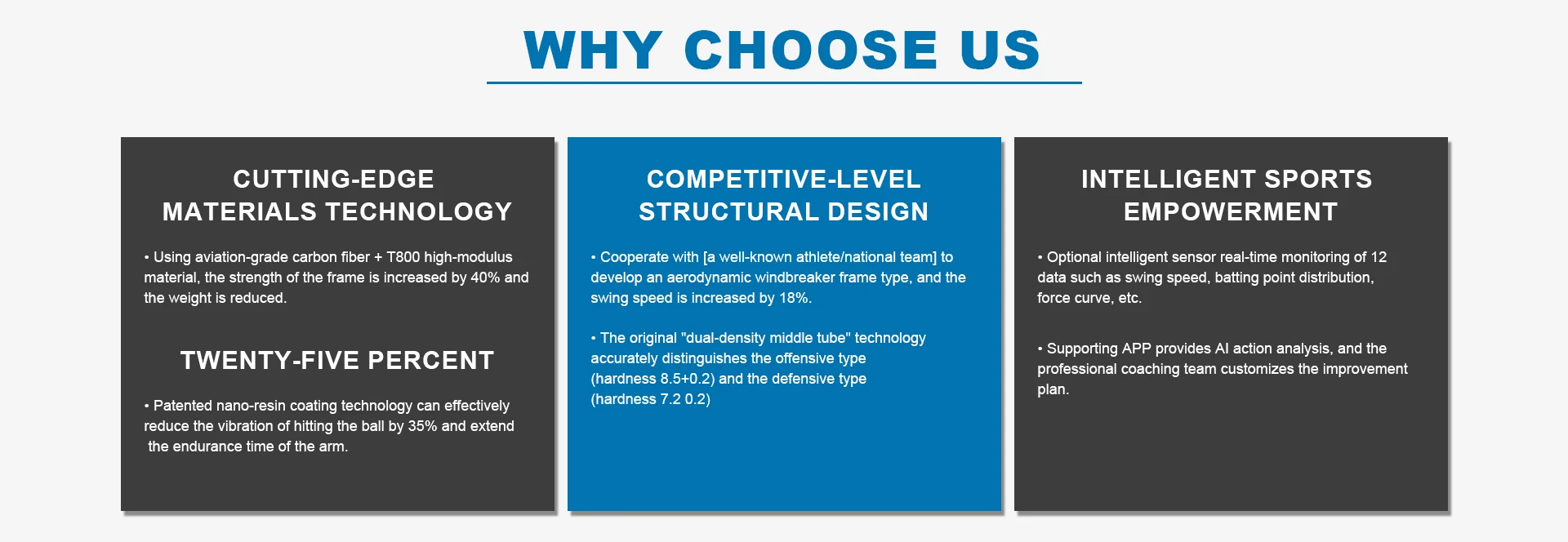 WHY CHOOSE US

CUTTING-EDGE MATERIALS TECHNOLOGY

• Using aviation-grade carbon fiber + T800 high-modulus material, the strength of the frame is increased by 40% and the weight is reduced.

TWENTY-FIVE PERCENT

• Patented nano-resin coating technology can effectively reduce the vibration of hitting the ball by 35% and extend the endurance time of the arm.

COMPETITIVE-LEVEL STRUCTURAL DESIGN

• Cooperate with [a well-known athlete/national team] to develop an aerodynamic windbreaker frame type, and the swing speed is increased by 18%.

• The original "dual-density middle tube" technology accurately distinguishes the offensive type (hardness 8.5+0.2) and the defensive type (hardness 7.2 0.2)

INTELLIGENT SPORTS EMPOWERMENT

• Optional intelligent sensor real-time monitoring of 12 data such as swing speed, batting point distribution, force curve, etc.

• Supporting APP provides AI action analysis, and the professional coaching team customizes the improvement plan.